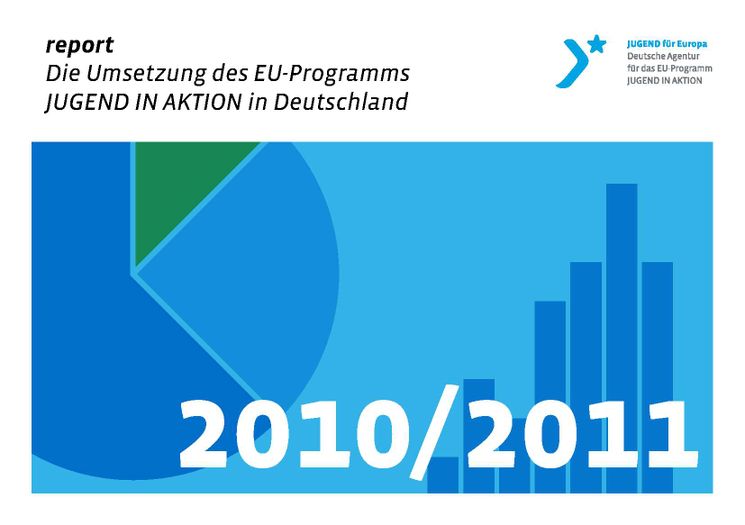 report
Die Umsetzung des EU-Programms JUGEND IN AKTION in Deutschland

JUGEND für Europa
Deutsche Agentur
für das EU-Programm
JUGEND IN AKTION

2010/2011